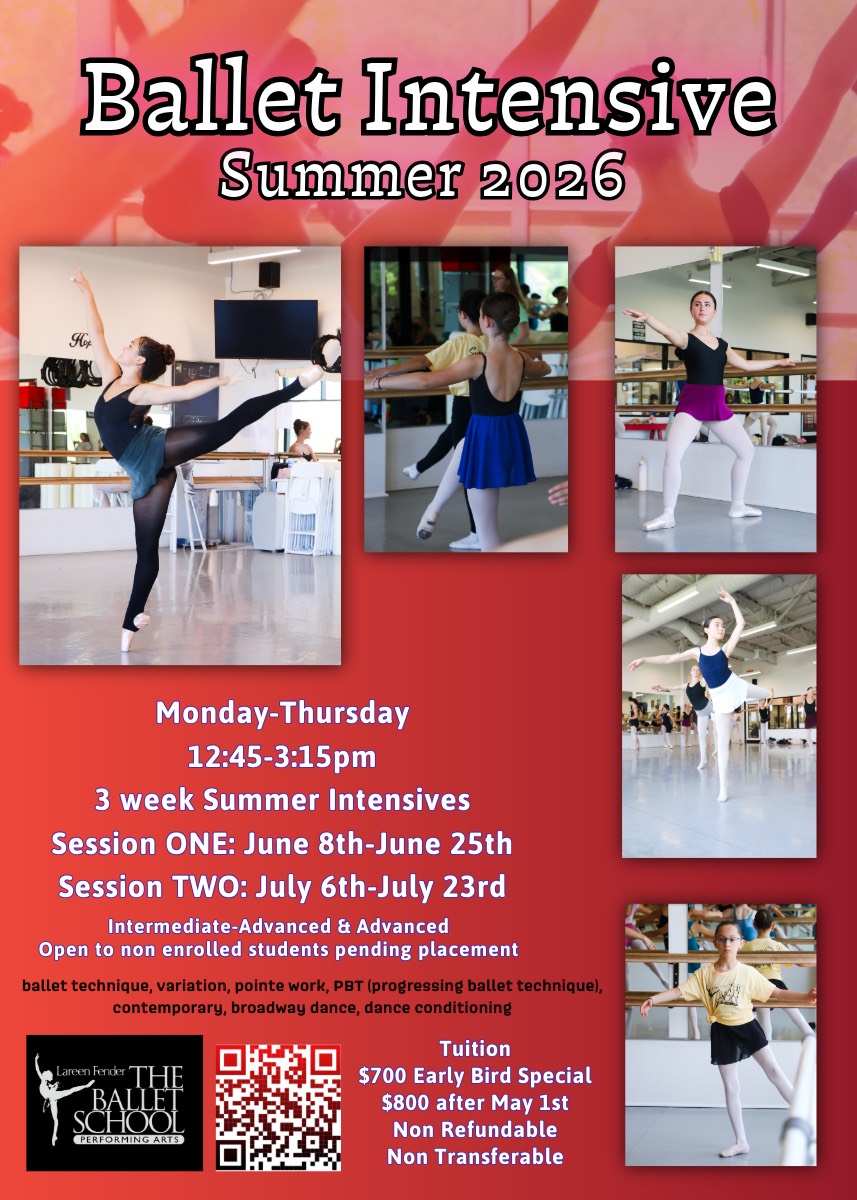 Ballet Intensive
Summer 2026

Monday-Thursday
12:45-3:15pm
3 week Summer Intensives
Session ONE: June 8th-June 25th
Session TWO: July 6th-July 23rd
Intermediate-Advanced & Advanced
Open to non enrolled students pending placement

ballet technique, variation, pointe work, PBT (progressing ballet technique), contemporary, broadway dance, dance conditioning

Lareen Fender THE BALLET SCHOOL PERFORMING ARTS

Tuition
$700 Early Bird Special
$800 after May 1st
Non Refundable
Non Transferable